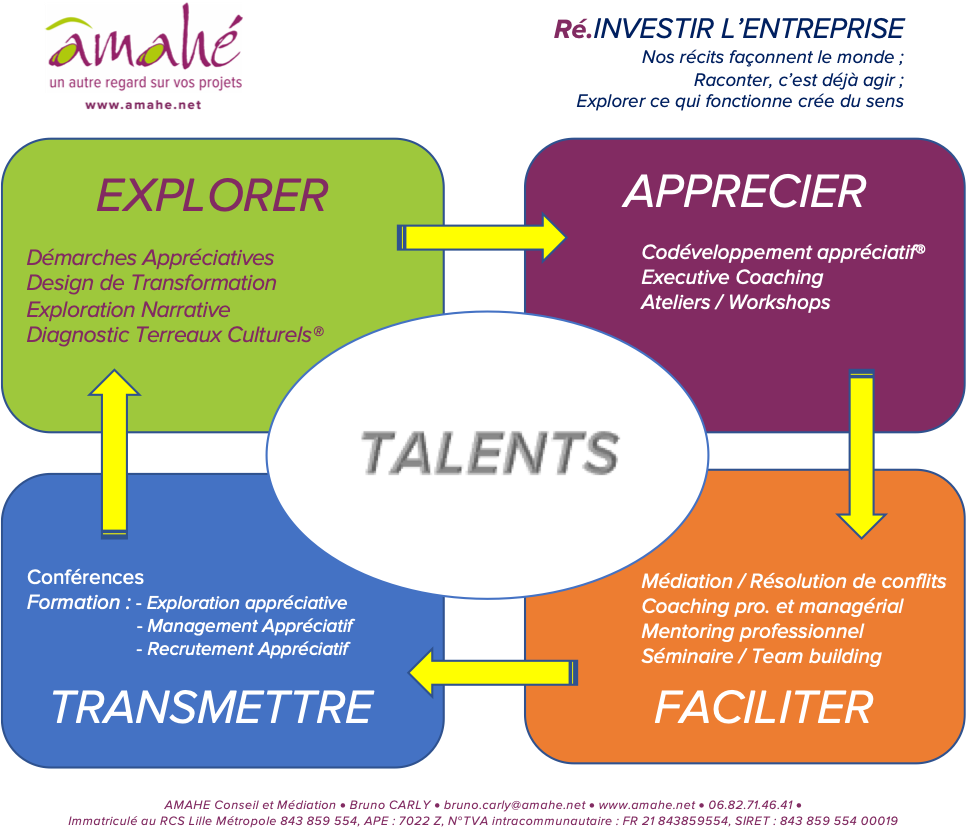 amahé
un autre regard sur vos projets
www.amahe.net

Ré.INVESTIR L'ENTREPRISE
Nos récits façonnent le monde ;
Raconter, c'est déjà agir ;
Explorer ce qui fonctionne crée du sens

EXPLORER
Démarches Appréciatives
Design de Transformation
Exploration Narrative
Diagnostic Terreaux Culturels®

APPRECIER
Codéveloppement appréciatif®
Executive Coaching
Ateliers / Workshops

TALENTS

Conférences
Formation : - Exploration appréciative
- Management Appréciatif
- Recrutement Appréciatif

TRANSMETTRE

Médiation / Résolution de conflits
Coaching pro. et managérial
Mentoring professionnel
Séminaire / Team building

FACILITER

AMAHE Conseil et Médiation • Bruno CARLY • bruno.carly@amahe.net • www.amahe.net • 06.82.71.46.41 •
Immatriculé au RCS Lille Métropole 843 859 554, APE : 7022 Z, N°TVA intracommunautaire : FR 21 843859554, SIRET : 843 859 554 00019